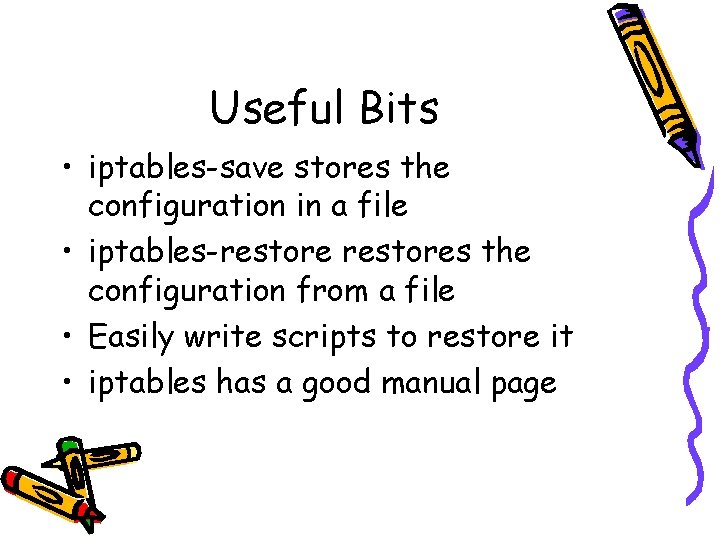 Useful Bits

• iptables-save stores the configuration in a file
• iptables-restore restores the configuration from a file
• Easily write scripts to restore it
• iptables has a good manual page